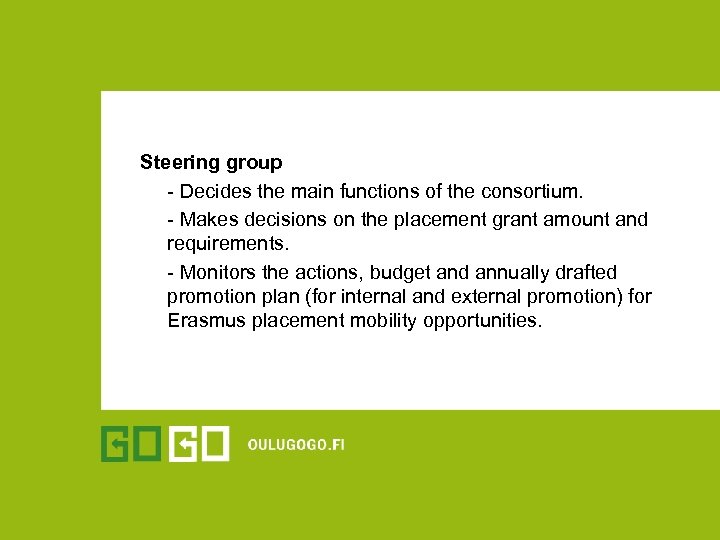 Steering group

- Decides the main functions of the consortium.

- Makes decisions on the placement grant amount and requirements.

- Monitors the actions, budget and annually drafted promotion plan (for internal and external promotion) for Erasmus placement mobility opportunities.

GOGO

OULUGOGO.FI